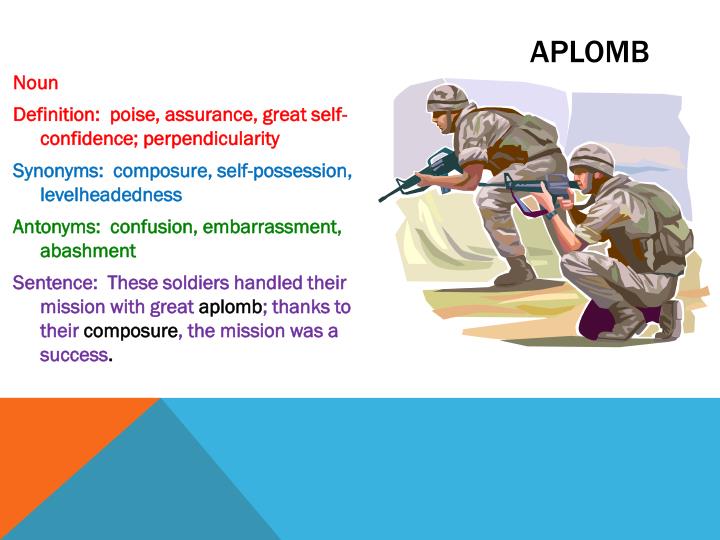 APLOMB

Noun

Definition: poise, assurance, great self-confidence; perpendicularity

Synonyms: composure, self-possession, levelheadedness

Antonyms: confusion, embarrassment, abashment

Sentence: These soldiers handled their mission with great aplomb; thanks to their composure, the mission was a success.